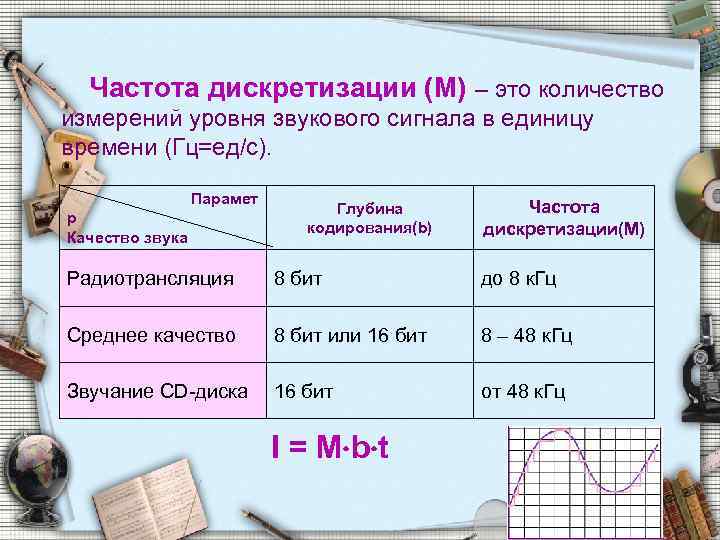 Частота дискретизации (М) – это количество измерений уровня звукового сигнала в единицу времени (Гц=ед/с).

| Парамет р Качество звука | Глубина кодирования(b) | Частота дискретизации(М) |
|---|---|---|
| Радиотрансляция | 8 бит | до 8 кГц |
| Среднее качество | 8 бит или 16 бит | 8 – 48 кГц |
| Звучание CD-диска | 16 бит | от 48 кГц |

$I = M \cdot b \cdot t$